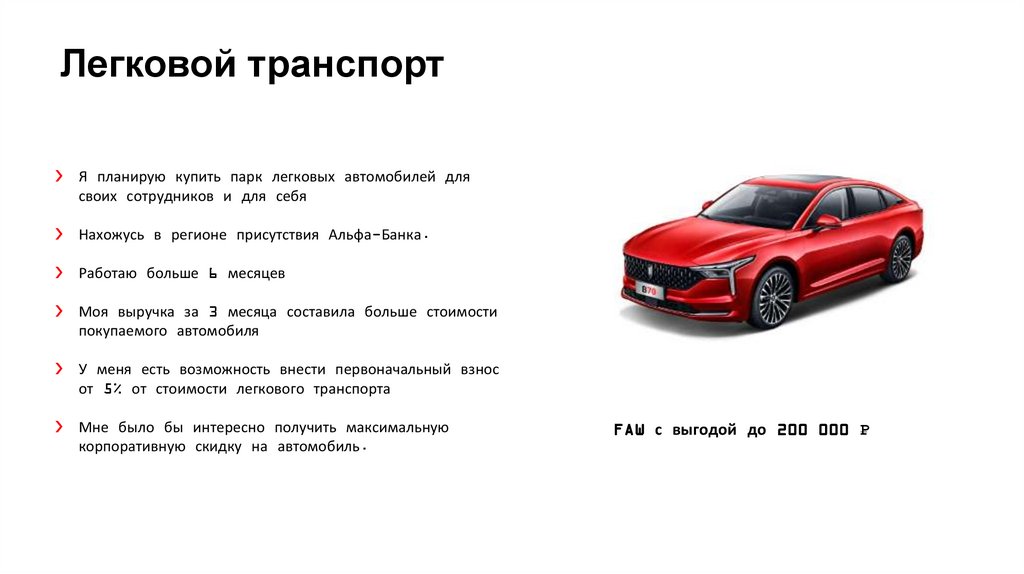 Легковой транспорт

› Я планирую купить парк легковых автомобилей для своих сотрудников и для себя

› Нахожусь в регионе присутствия Альфа-Банка.

› Работаю больше 6 месяцев

› Моя выручка за 3 месяца составила больше стоимости покупаемого автомобиля

› У меня есть возможность внести первоначальный взнос от 5% от стоимости легкового транспорта

› Мне было бы интересно получить максимальную корпоративную скидку на автомобиль.

B70

FAW с выгодой до 200 000 ₽